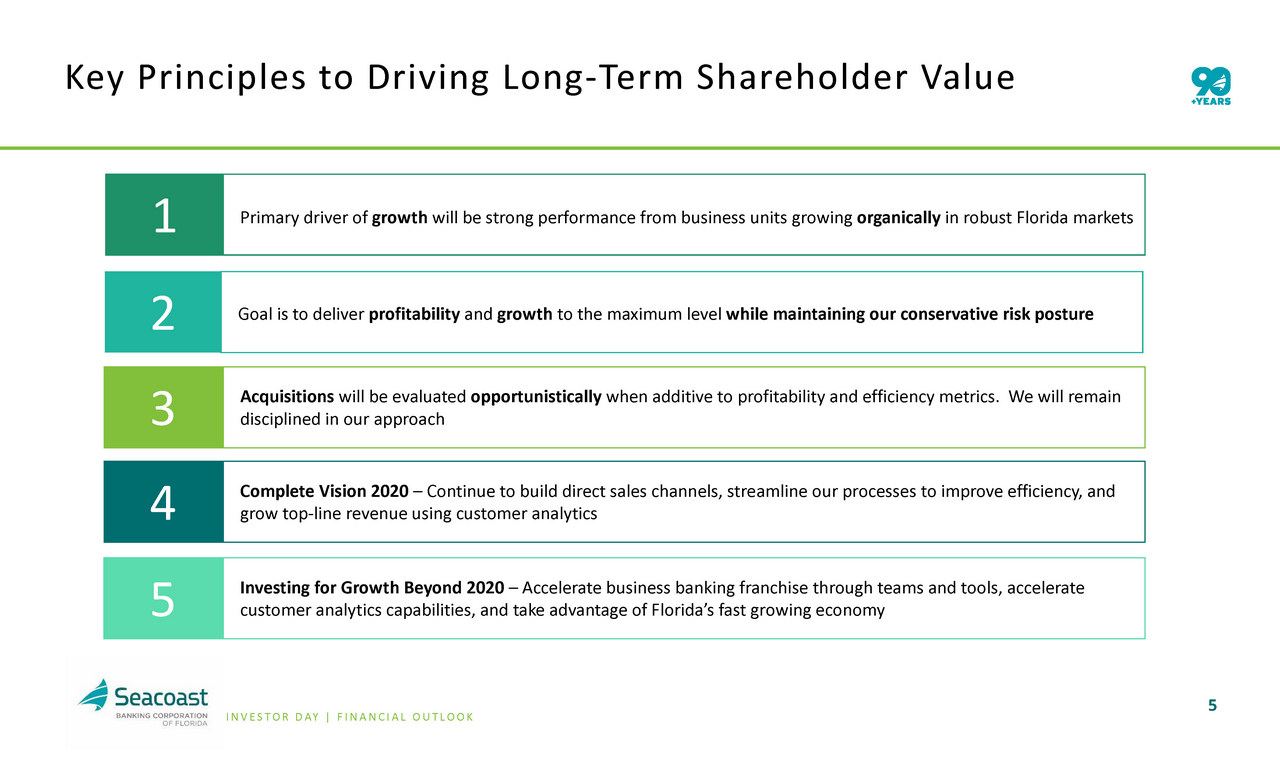 Key Principles to Driving Long-Term Shareholder Value

90 +YEARS

1

Primary driver of growth will be strong performance from business units growing organically in robust Florida markets

2

Goal is to deliver profitability and growth to the maximum level while maintaining our conservative risk posture

3

Acquisitions will be evaluated opportunistically when additive to profitability and efficiency metrics. We will remain disciplined in our approach

4

Complete Vision 2020 – Continue to build direct sales channels, streamline our processes to improve efficiency, and grow top-line revenue using customer analytics

5

Investing for Growth Beyond 2020 – Accelerate business banking franchise through teams and tools, accelerate customer analytics capabilities, and take advantage of Florida's fast growing economy

Seacoast BANKING CORPORATION OF FLORIDA

INVESTOR DAY | FINANCIAL OUTLOOK

5